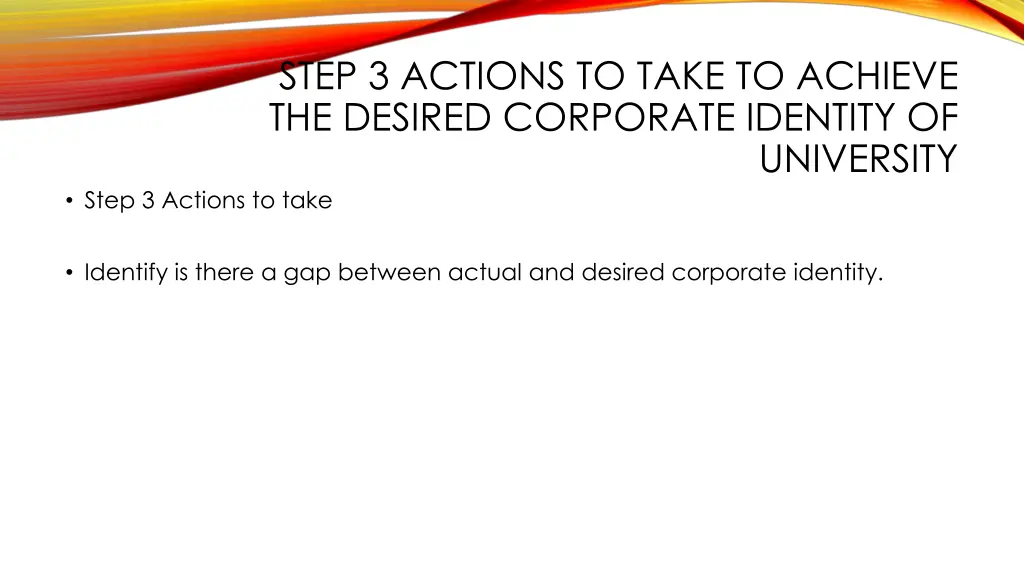 STEP 3 ACTIONS TO TAKE TO ACHIEVE THE DESIRED CORPORATE IDENTITY OF UNIVERSITY

• Step 3 Actions to take

• Identify is there a gap between actual and desired corporate identity.